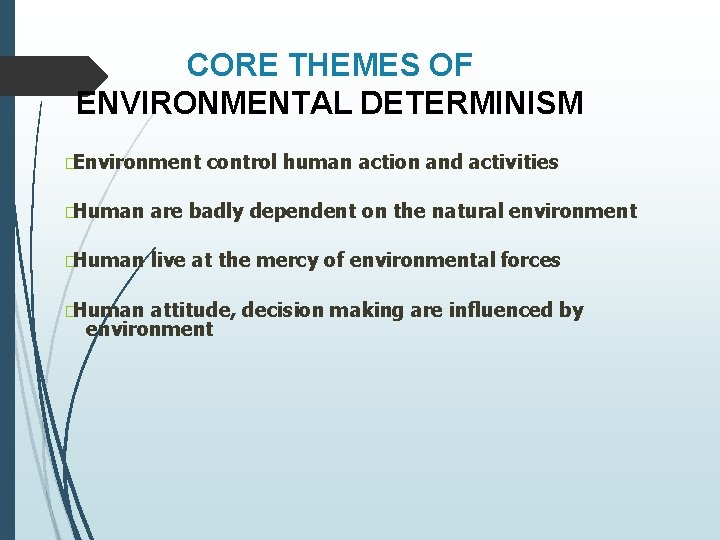 CORE THEMES OF ENVIRONMENTAL DETERMINISM

Environment control human action and activities

Human are badly dependent on the natural environment

Human live at the mercy of environmental forces

Human attitude, decision making are influenced by environment